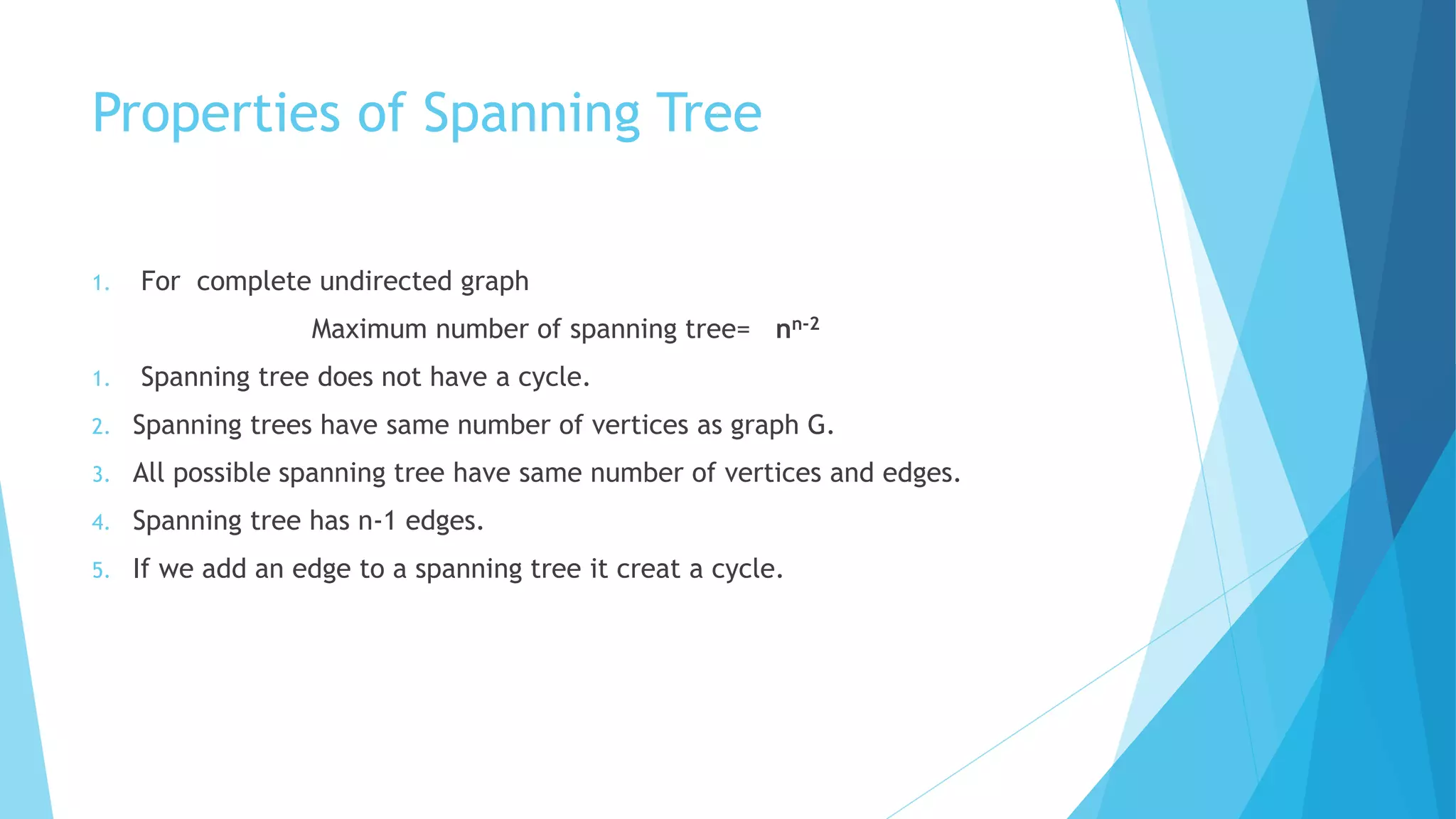 Properties of Spanning Tree

1. For complete undirected graph

Maximum number of spanning tree= $n^{n-2}$

1. Spanning tree does not have a cycle.
2. Spanning trees have same number of vertices as graph G.
3. All possible spanning tree have same number of vertices and edges.
4. Spanning tree has n-1 edges.
5. If we add an edge to a spanning tree it creat a cycle.